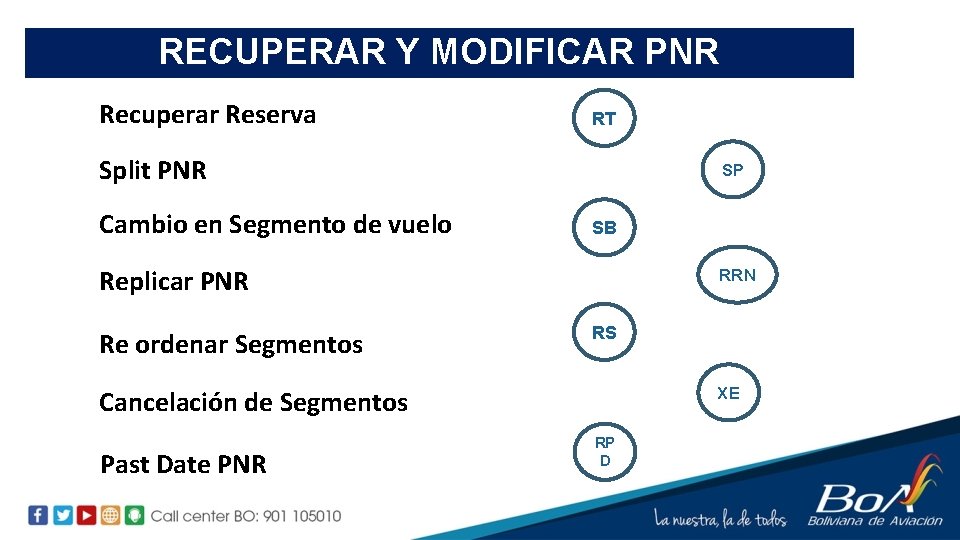 RECUPERAR Y MODIFICAR PNR

Recuperar Reserva

RT

Split PNR

SP

Cambio en Segmento de vuelo

SB

Replicar PNR

RRN

Re ordenar Segmentos

RS

Cancelación de Segmentos

XE

Past Date PNR

RP D

Call center BO: 901 105010

La nuestra, la de todos

BoA

Boliviana de Aviación